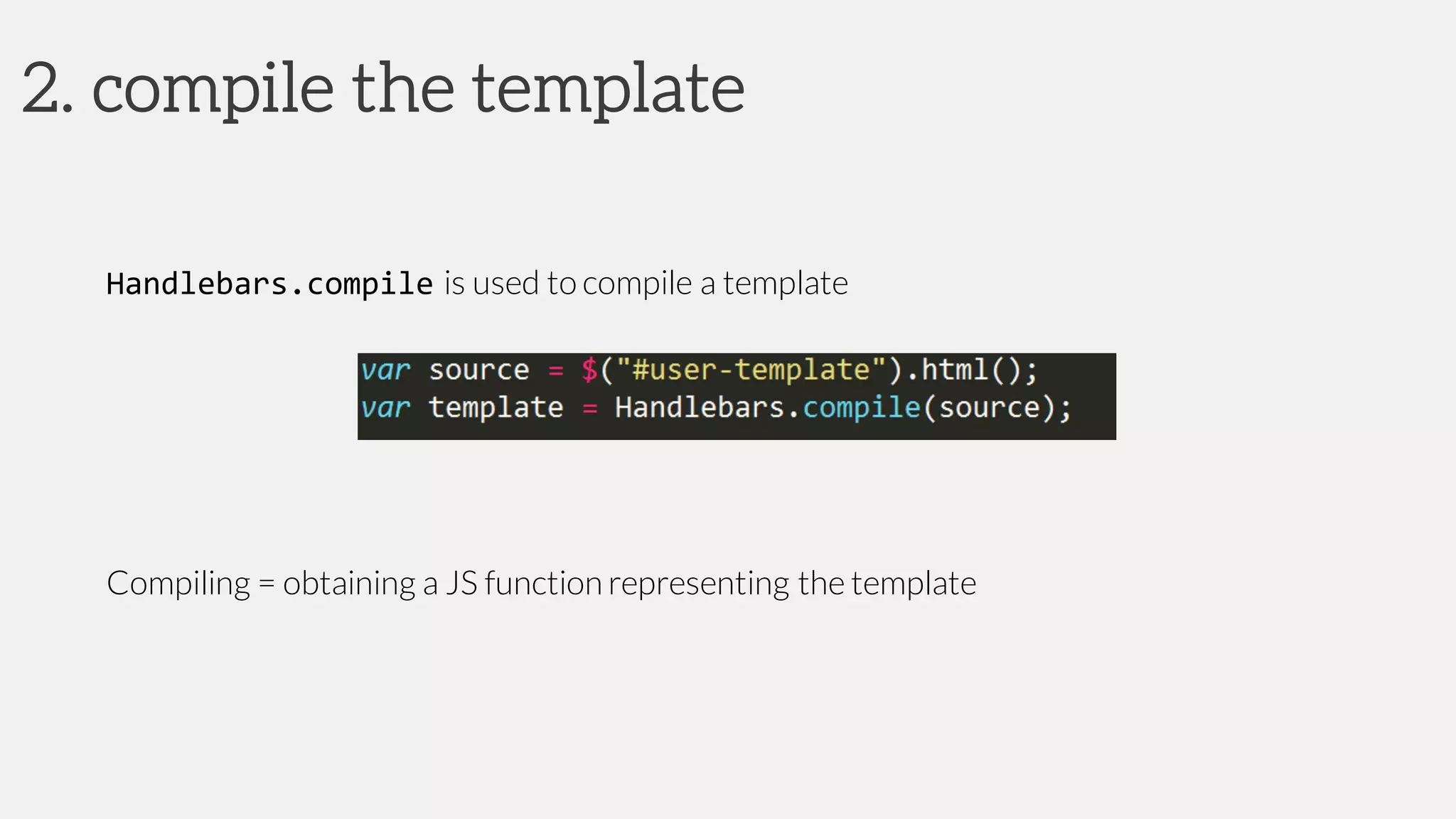 2. compile the template

Handlebars.compile is used to compile a template

var source = $("#user-template").html();
var template = Handlebars.compile(source);

Compiling = obtaining a JS function representing the template